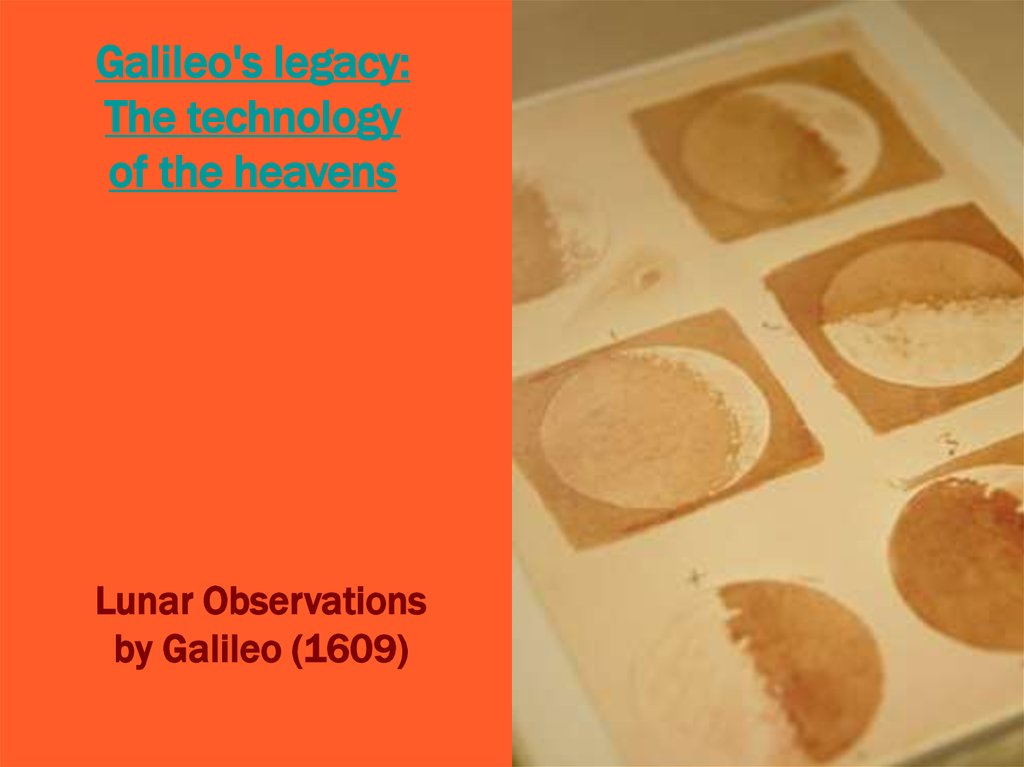 Galileo's legacy: The technology of the heavens

Lunar Observations by Galileo (1609)